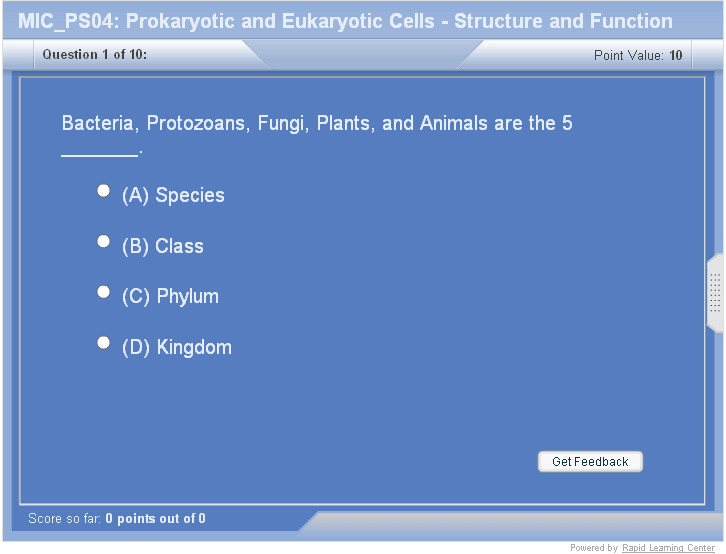 MIC_PS04: Prokaryotic and Eukaryotic Cells - Structure and Function

Question 1 of 10:

Point Value: 10

Bacteria, Protozoans, Fungi, Plants, and Animals are the 5 _______.

(A) Species

(B) Class

(C) Phylum

(D) Kingdom

Get Feedback

Score so far: 0 points out of 0

Powered by Rapid Learning Center